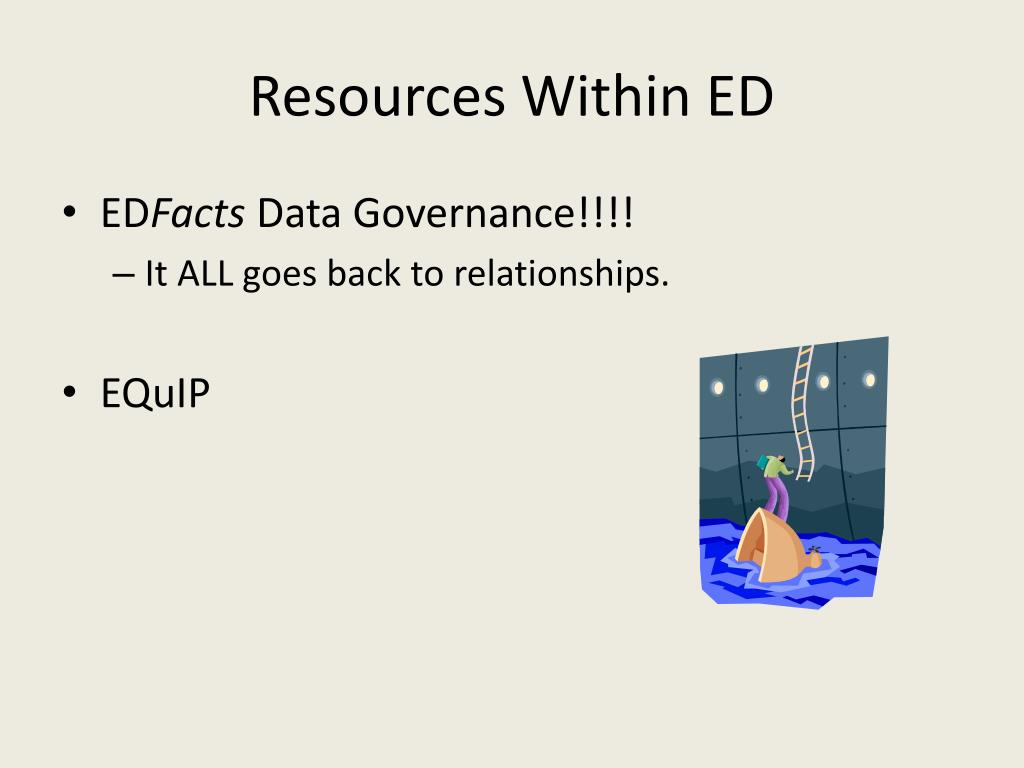 Resources Within ED

• EDFacts Data Governance!!!!
– It ALL goes back to relationships.

• EQuIP